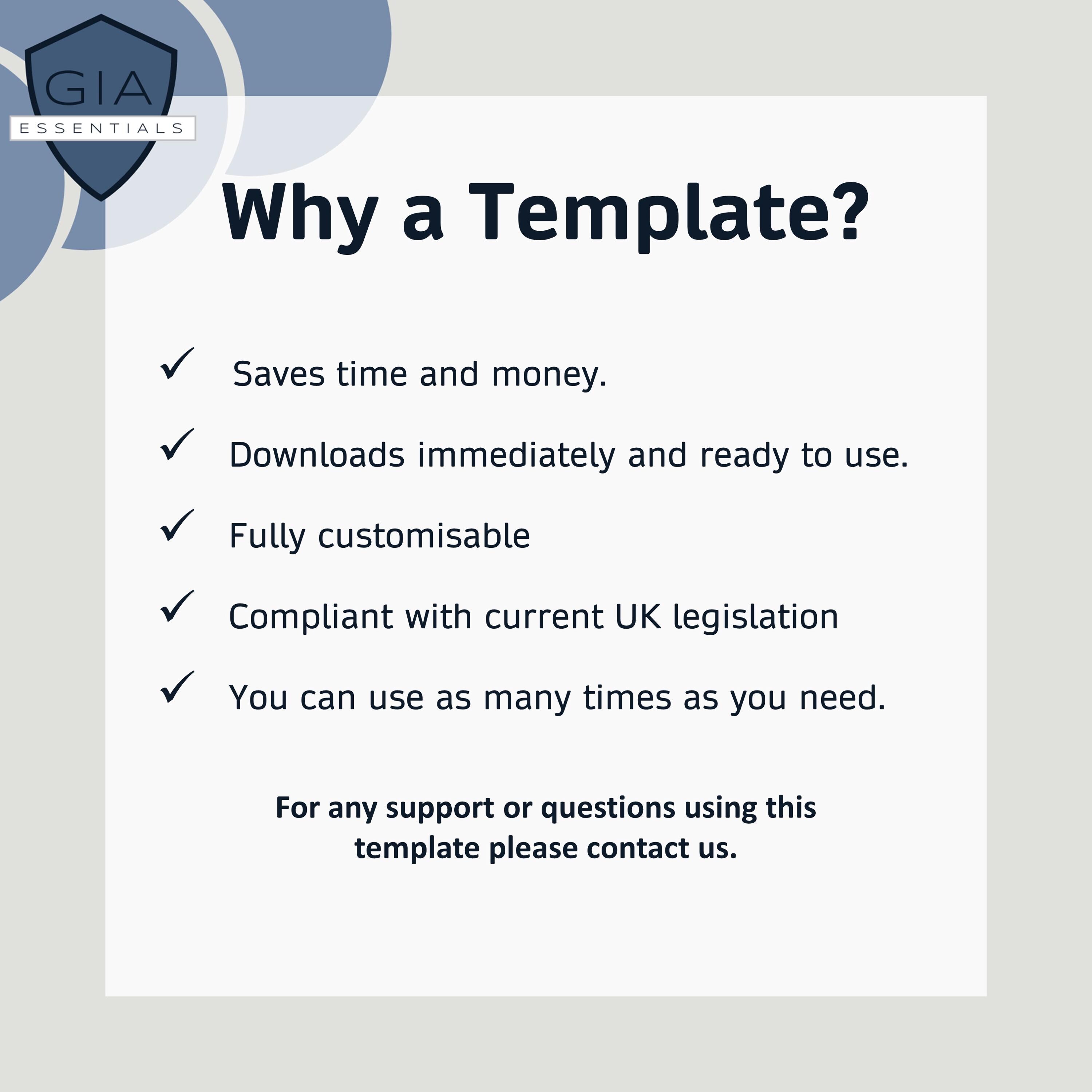 GIA
ESSENTIALS

Why a Template?

✓ Saves time and money.

✓ Downloads immediately and ready to use.

✓ Fully customisable

✓ Compliant with current UK legislation

✓ You can use as many times as you need.

For any support or questions using this template please contact us.